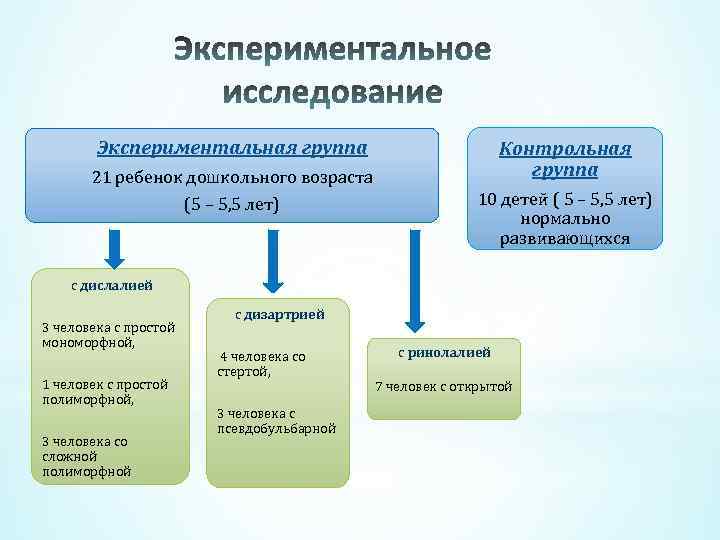 Экспериментальное исследование

Экспериментальная группа

21 ребенок дошкольного возраста

(5 – 5,5 лет)

Контрольная группа

10 детей ( 5 – 5,5 лет) нормально развивающихся

с дислалией

3 человека с простой мономорфной,

1 человек с простой полиморфной,

3 человека со сложной полиморфной

с дизартрией

4 человека со стертой,

3 человека с псевдобульбарной

с ринолалией

7 человек с открытой